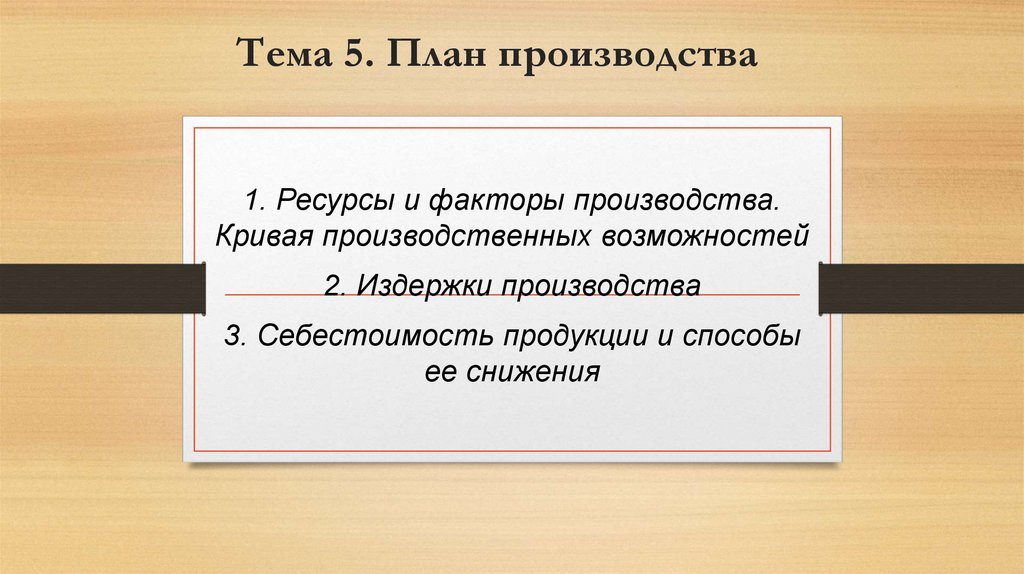 Тема 5. План производства

1. Ресурсы и факторы производства. Кривая производственных возможностей

2. Издержки производства

3. Себестоимость продукции и способы ее снижения